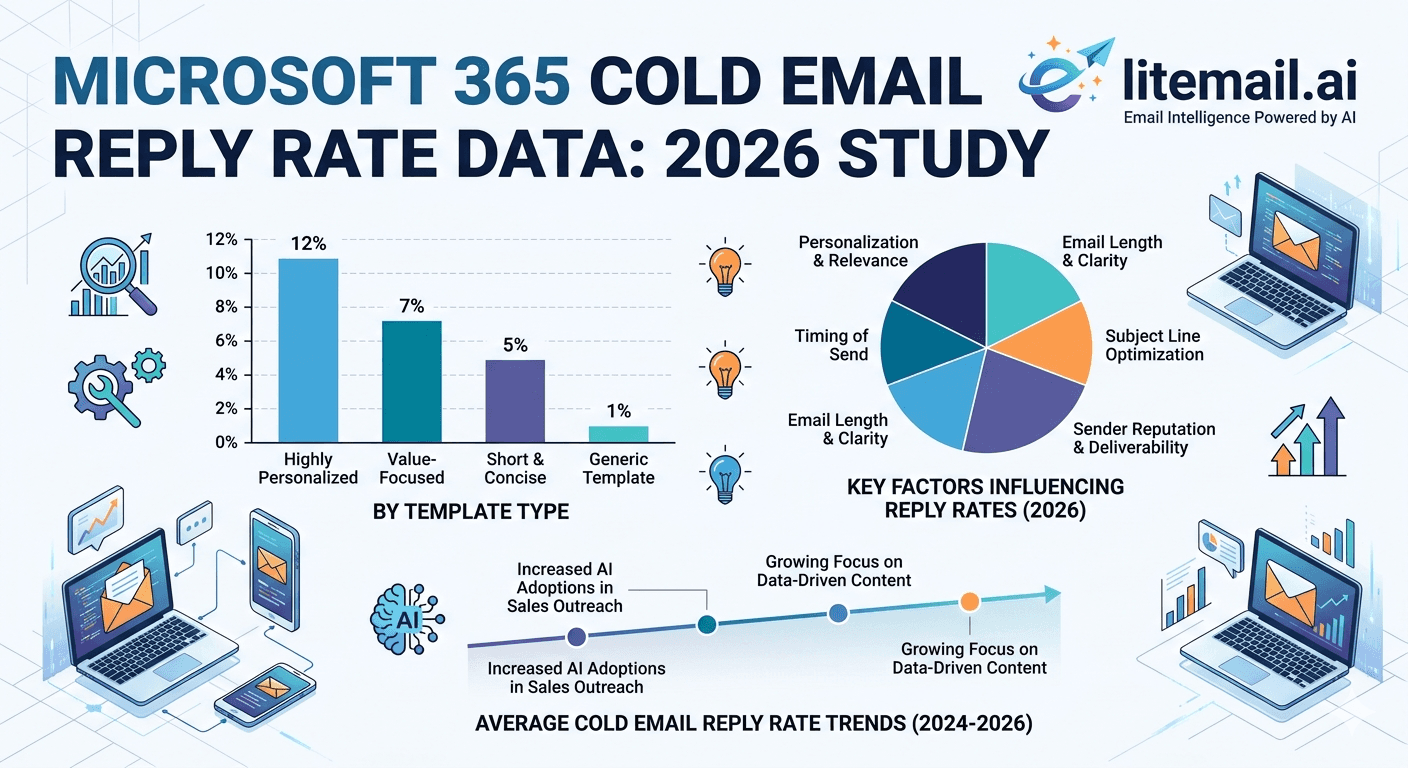 MICROSOFT 365 COLD EMAIL REPLY RATE DATA: 2026 STUDY

litemail.ai
Email Intelligence Powered by AI

12%
10%
8%
6%
4%
2%
0%

12%
7%
5%
1%

Highly Personalized
Value-Focused
Short & Concise
Generic Template

BY TEMPLATE TYPE

Personalization & Relevance
Email Length & Clarity
Timing of Send
Subject Line Optimization
Email Length & Clarity
Sender Reputation & Deliverability

KEY FACTORS INFLUENCING REPLY RATES (2026)

AI

Increased AI Adoptions in Sales Outreach
Growing Focus on Data-Driven Content
Increased AI Adoptions in Sales Outreach
Growing Focus on Data-Driven Content

AVERAGE COLD EMAIL REPLY RATE TRENDS (2024-2026)